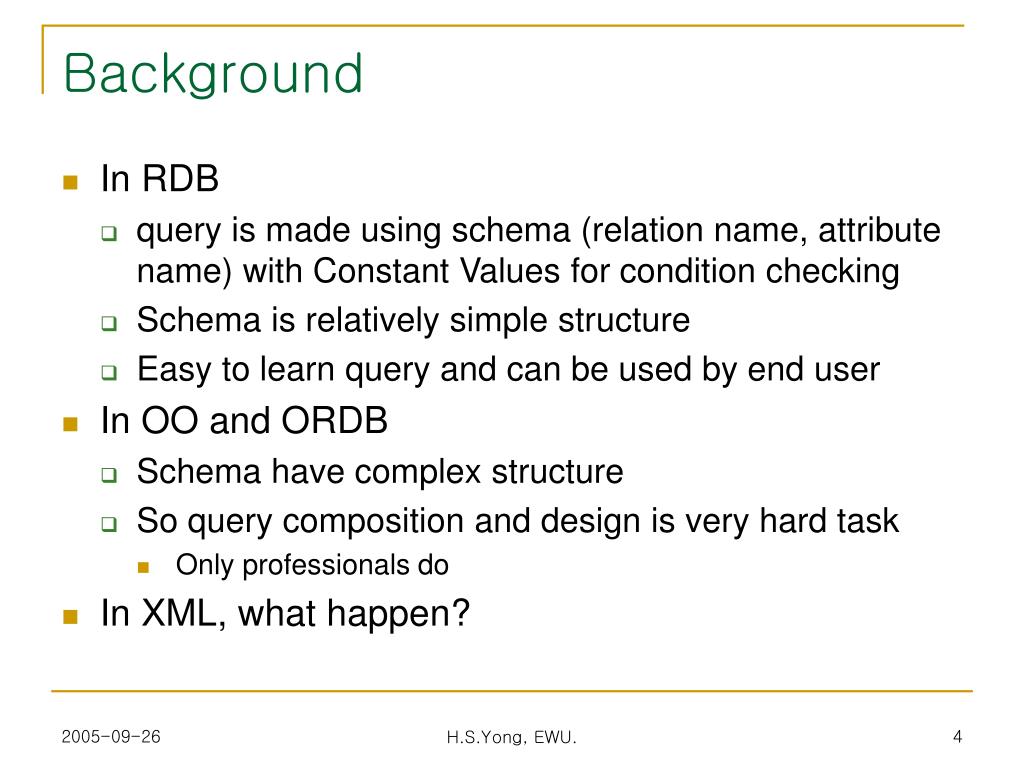 Background

In RDB
query is made using schema (relation name, attribute name) with Constant Values for condition checking
Schema is relatively simple structure
Easy to learn query and can be used by end user

In OO and ORDB
Schema have complex structure
So query composition and design is very hard task
Only professionals do

In XML, what happen?

2005-09-26
H.S.Yong, EWU.
4